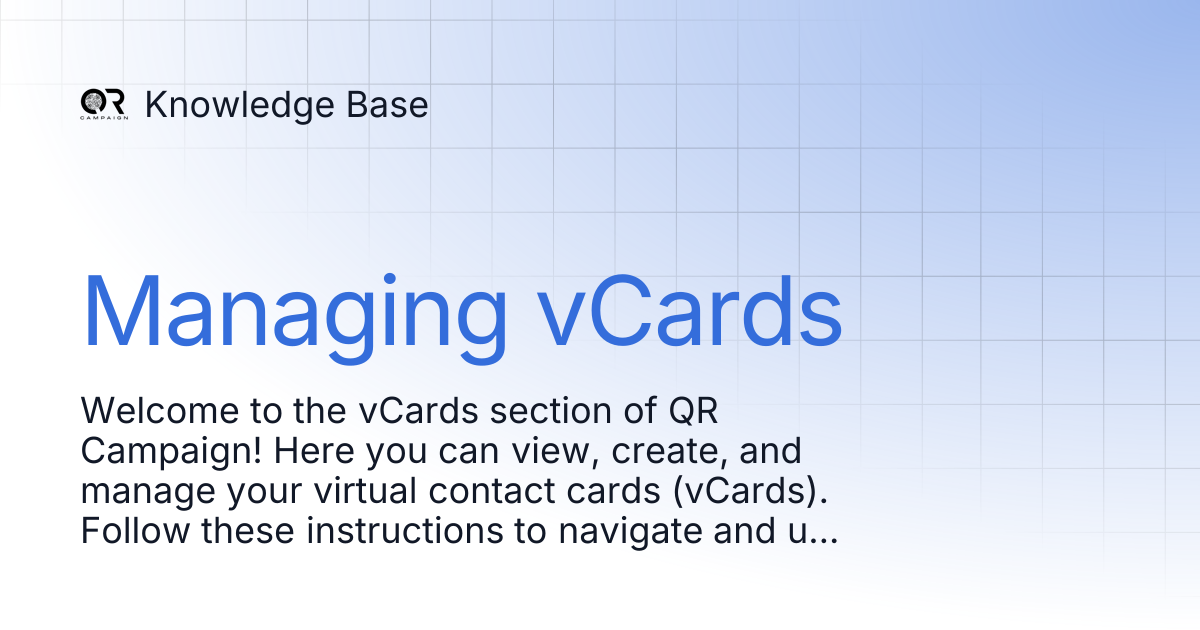 QR CAMPAIGN Knowledge Base

Managing vCards

Welcome to the vCards section of QR Campaign! Here you can view, create, and manage your virtual contact cards (vCards). Follow these instructions to navigate and u...